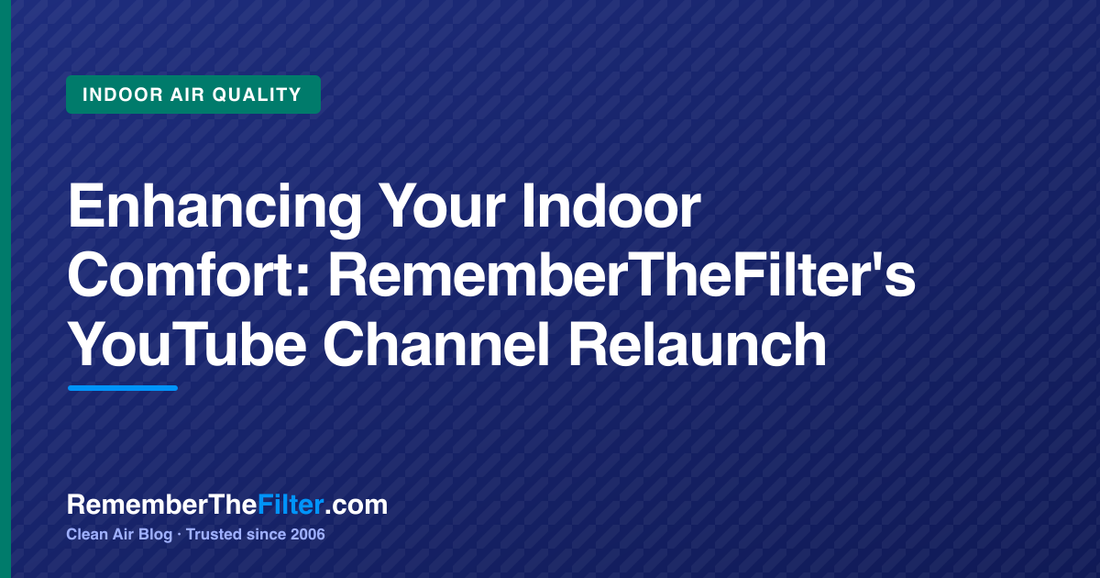 INDOOR AIR QUALITY

Enhancing Your Indoor Comfort: RememberTheFilter's YouTube Channel Relaunch

RememberTheFilter.com

Clean Air Blog · Trusted since 2006